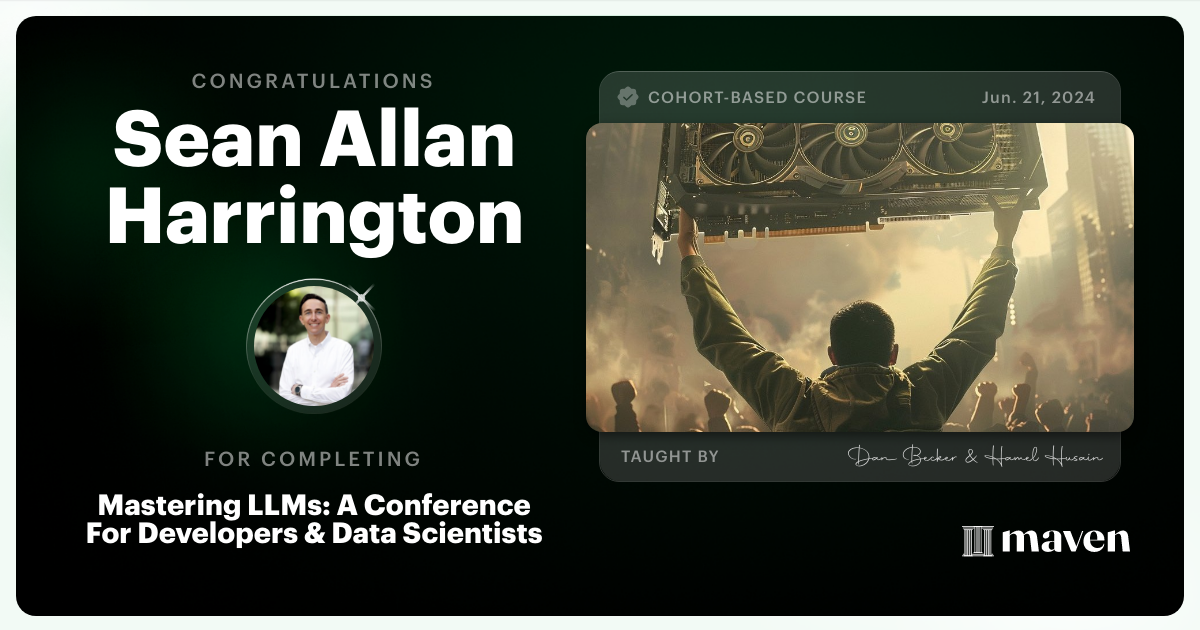 CONGRATULATIONS

Sean Allan Harrington

FOR COMPLETING

Mastering LLMs: A Conference For Developers & Data Scientists

COHORT-BASED COURSE

Jun. 21, 2024

TAUGHT BY

Dan Becker & Hamel Husain

maven